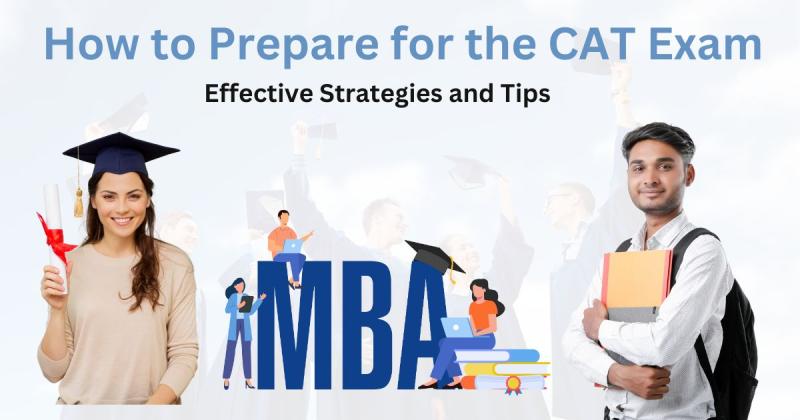 How to Prepare for the CAT Exam

Effective Strategies and Tips

MBA